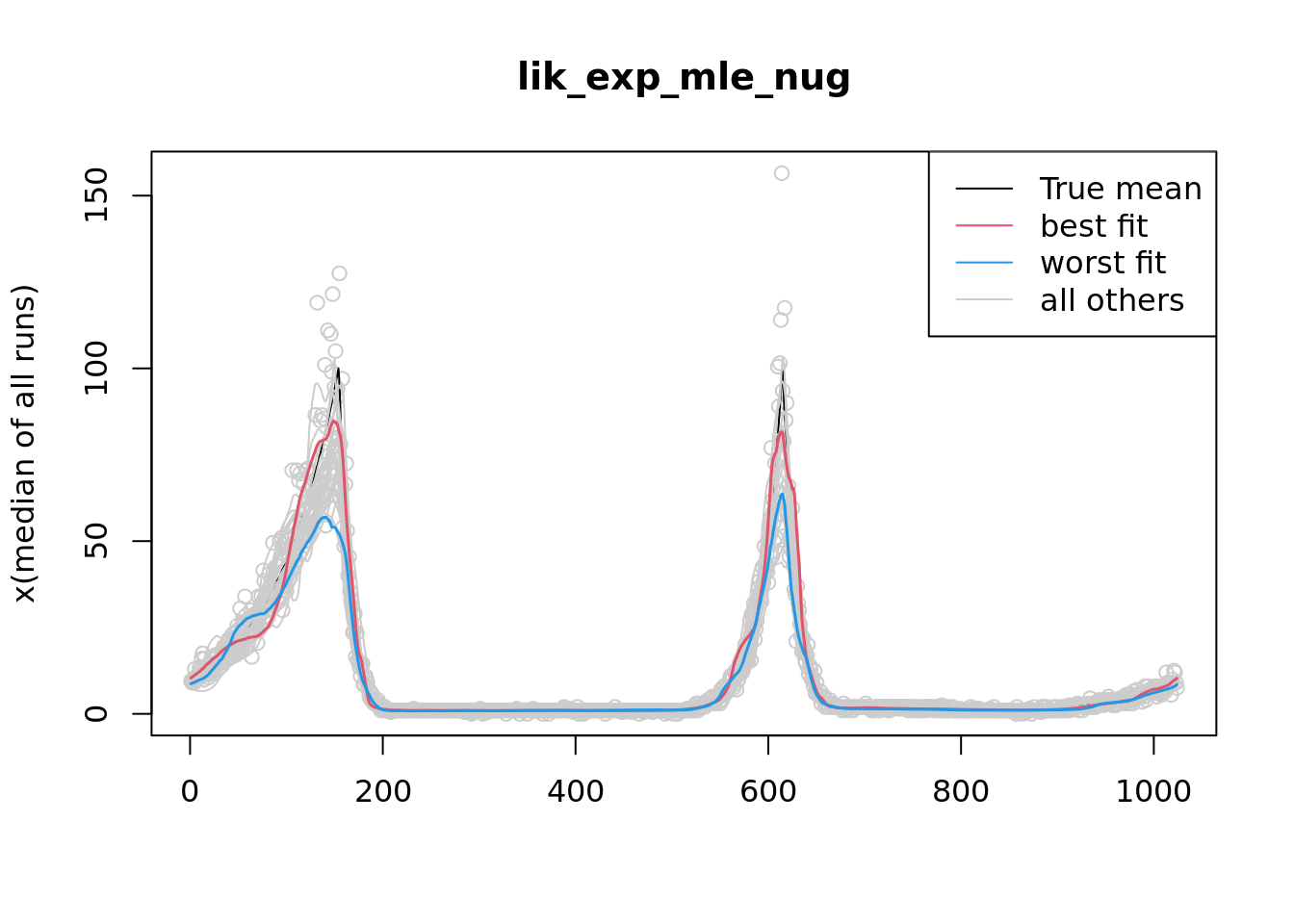 lik_exp_mle_nug

True mean
best fit
worst fit
all others

x(median of all runs)

0
50
100
150

0
200
400
600
800
1000